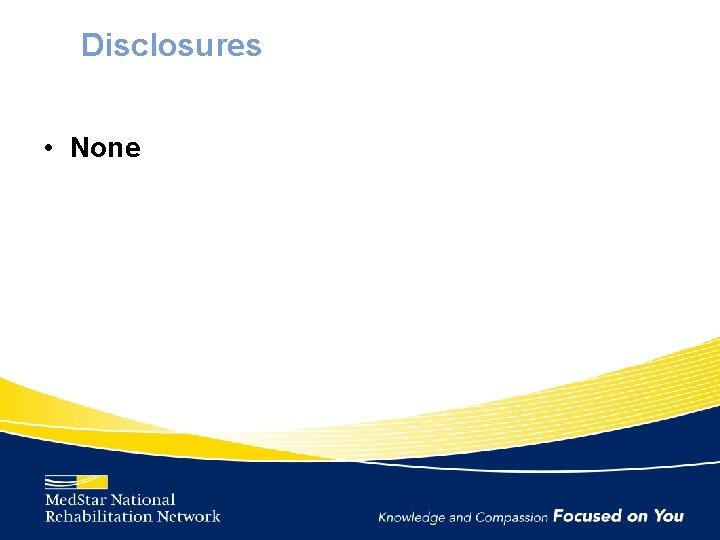 Disclosures

• None

MedStar National
Rehabilitation Network

Knowledge and Compassion Focused on You